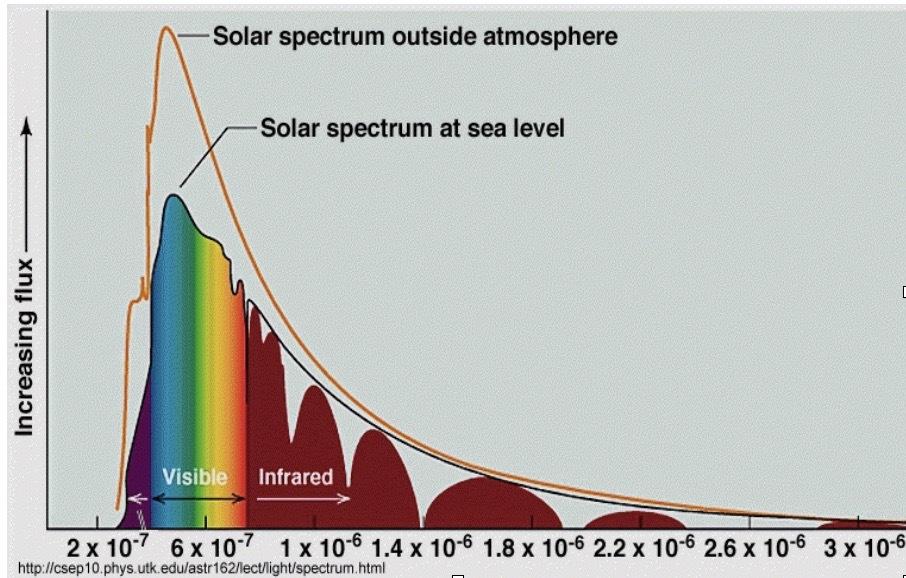 Solar spectrum outside atmosphere

Solar spectrum at sea level

Increasing flux

Visible

Infrared

$2 \times 10^{-7}$ $6 \times 10^{-7}$ $1 \times 10^{-6}$ $1.4 \times 10^{-6}$ $1.8 \times 10^{-6}$ $2.2 \times 10^{-6}$ $2.6 \times 10^{-6}$ $3 \times 10^{-6}$

http://csep10.phys.utk.edu/astr162/lect/light/spectrum.html